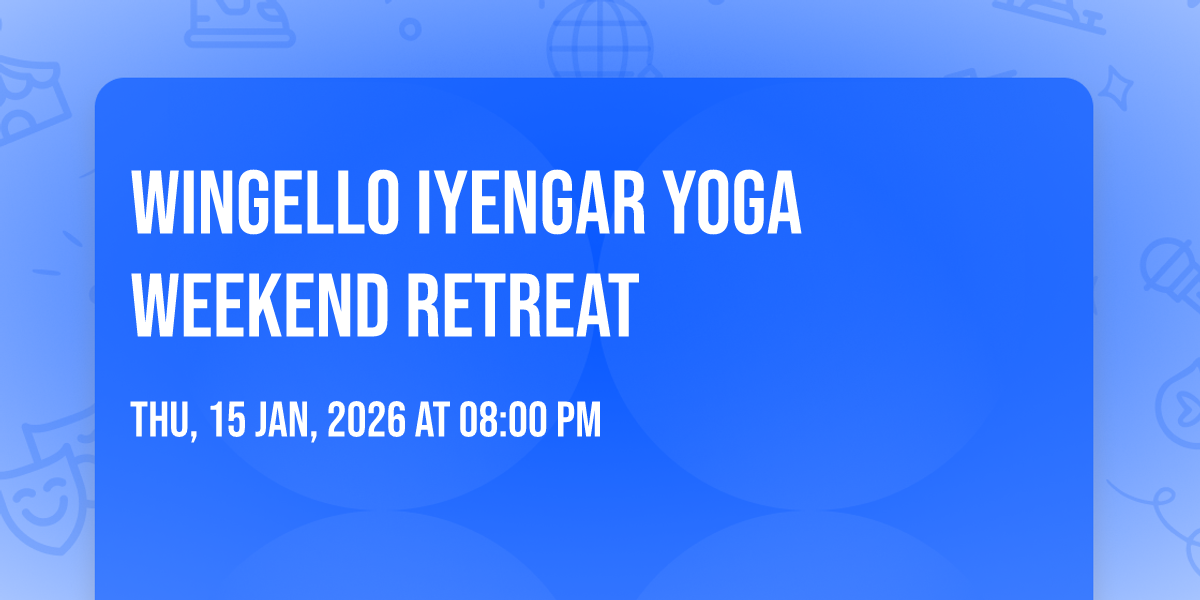 WINGELLO IYENGAR YOGA WEEKEND RETREAT

THU, 15 JAN, 2026 AT 08:00 PM